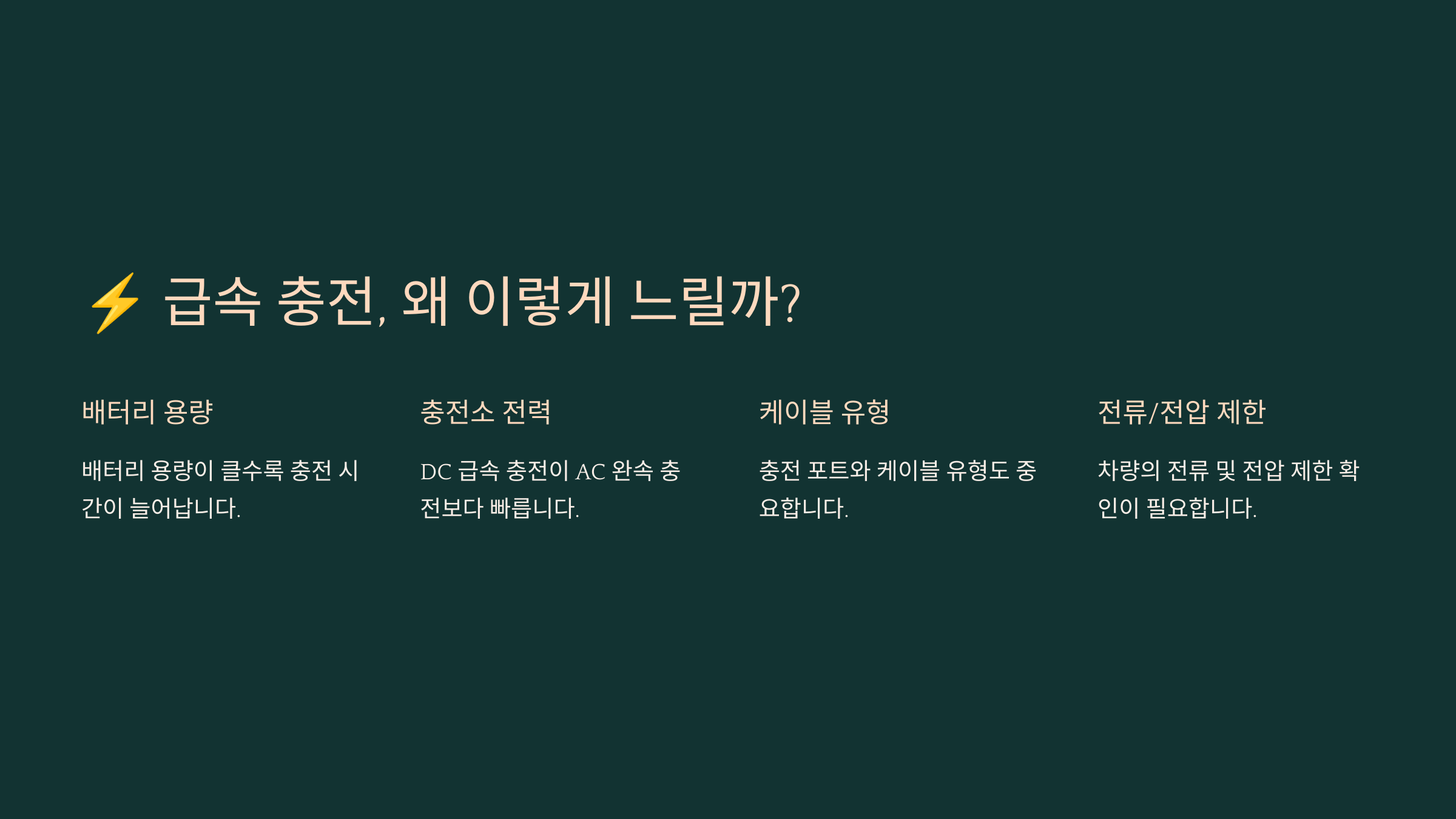 ⚡ 급속 충전, 왜 이렇게 느릴까?

배터리 용량

배터리 용량이 클수록 충전 시간이 늘어납니다.

충전소 전력

DC 급속 충전이 AC 완속 충전보다 빠릅니다.

케이블 유형

충전 포트와 케이블 유형도 중요합니다.

전류/전압 제한

차량의 전류 및 전압 제한 확인이 필요합니다.